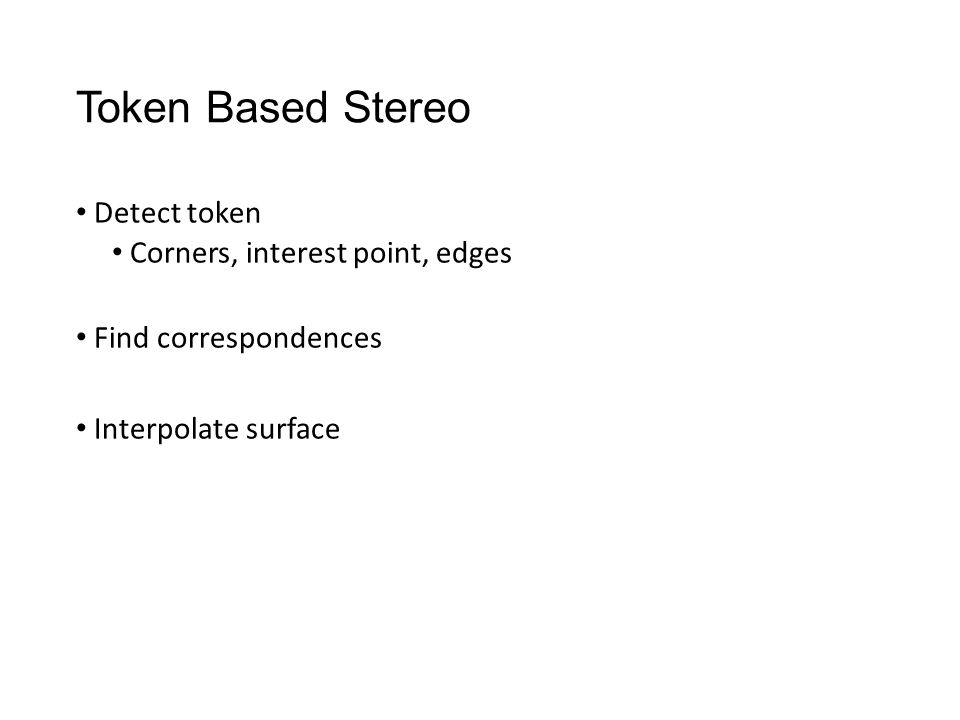 Token Based Stereo

• Detect token
  • Corners, interest point, edges

• Find correspondences

• Interpolate surface